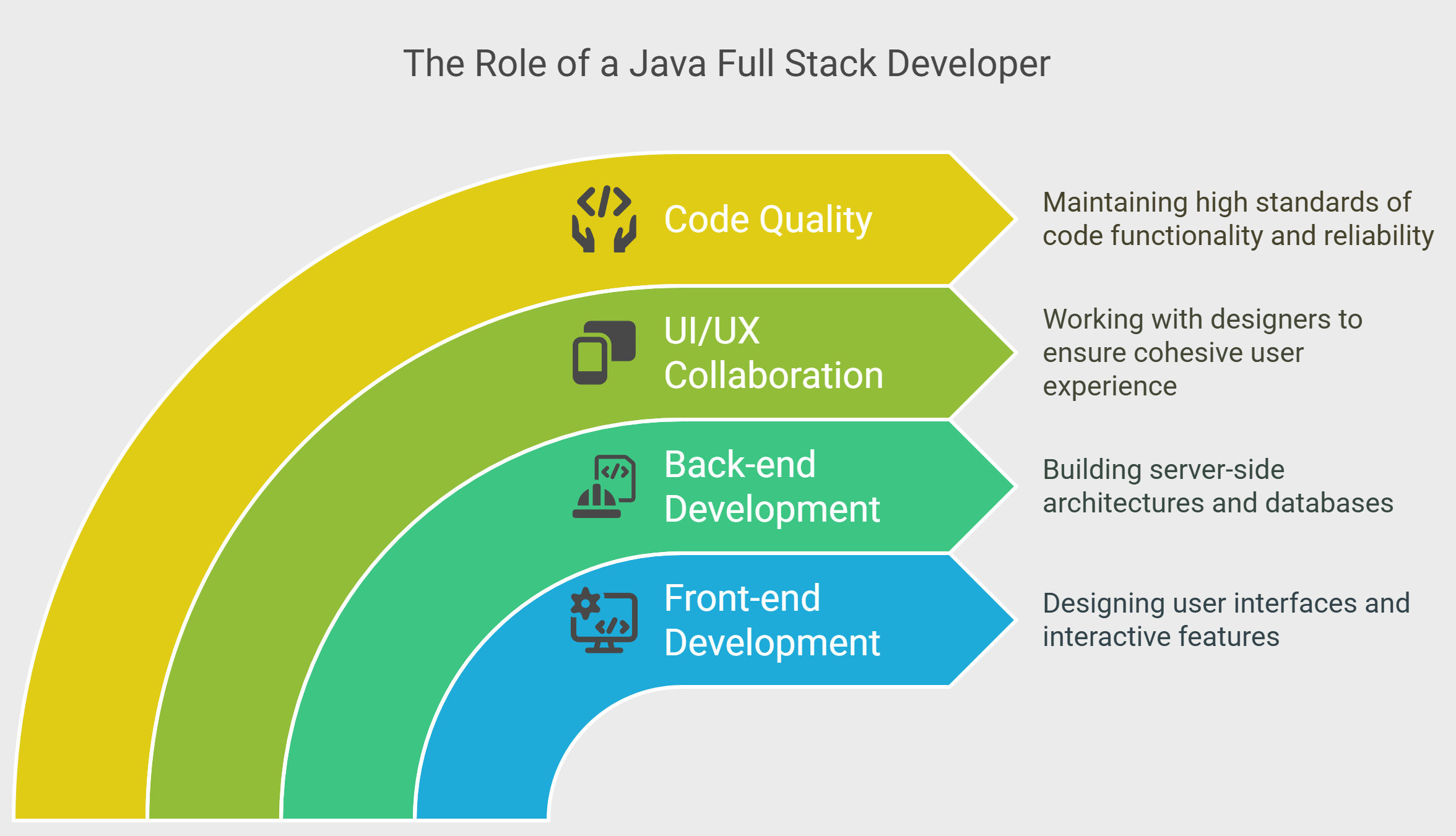 The Role of a Java Full Stack Developer

Code Quality

Maintaining high standards of code functionality and reliability

UI/UX Collaboration

Working with designers to ensure cohesive user experience

Back-end Development

Building server-side architectures and databases

Front-end Development

Designing user interfaces and interactive features